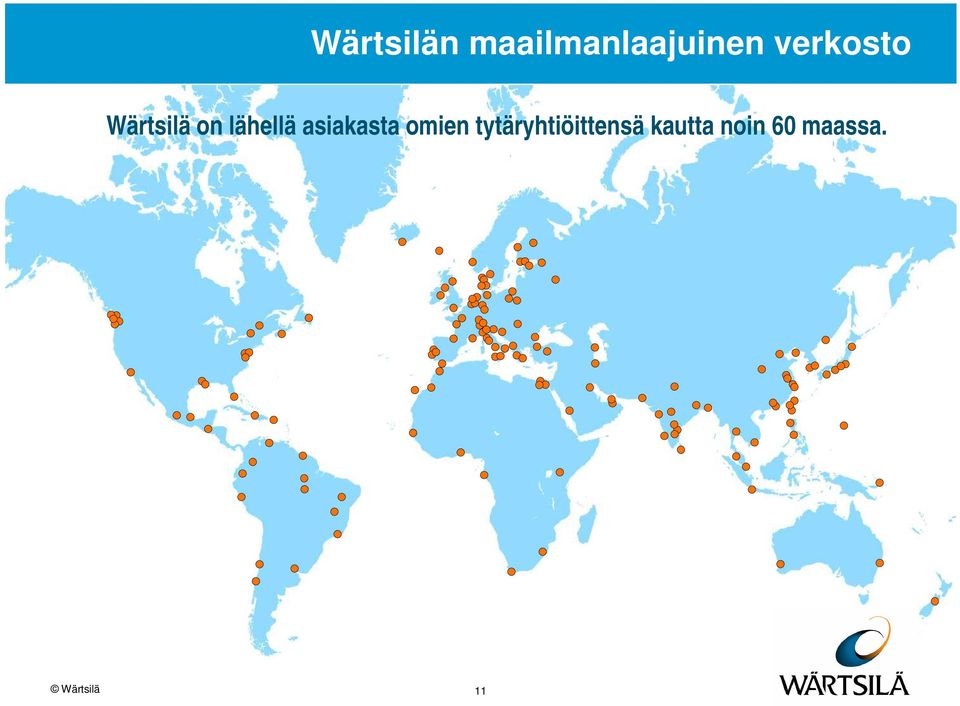 Wärtsilän maailmanlaajuinen verkosto

Wärtsilä on lähellä asiakasta omien tytäryhtiöittensä kautta noin 60 maassa.

© Wärtsilä

11

WÄRTSILÄ